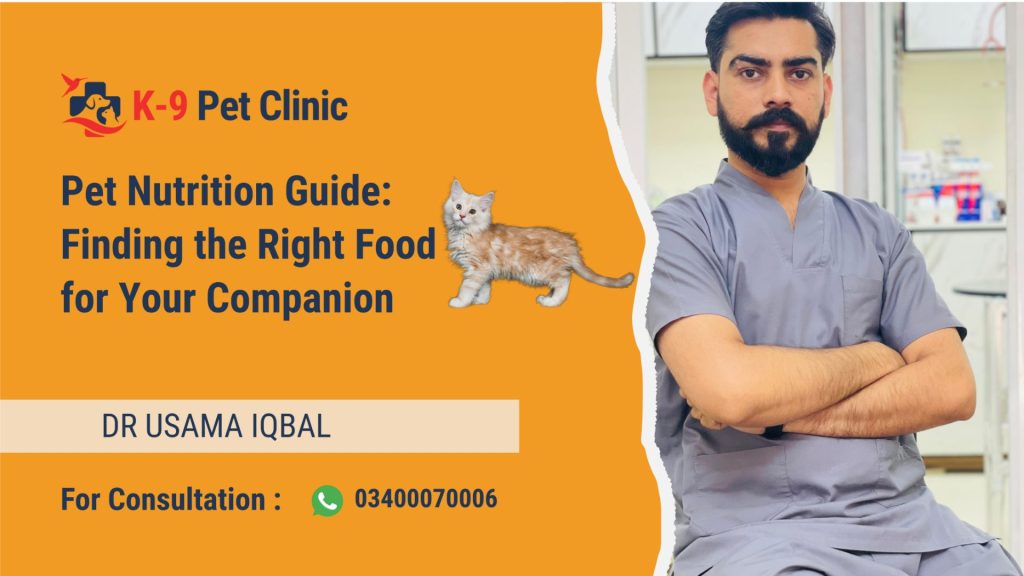 K-9 Pet Clinic

Pet Nutrition Guide: Finding the Right Food for Your Companion

DR USAMA IQBAL

For Consultation : 03400070006